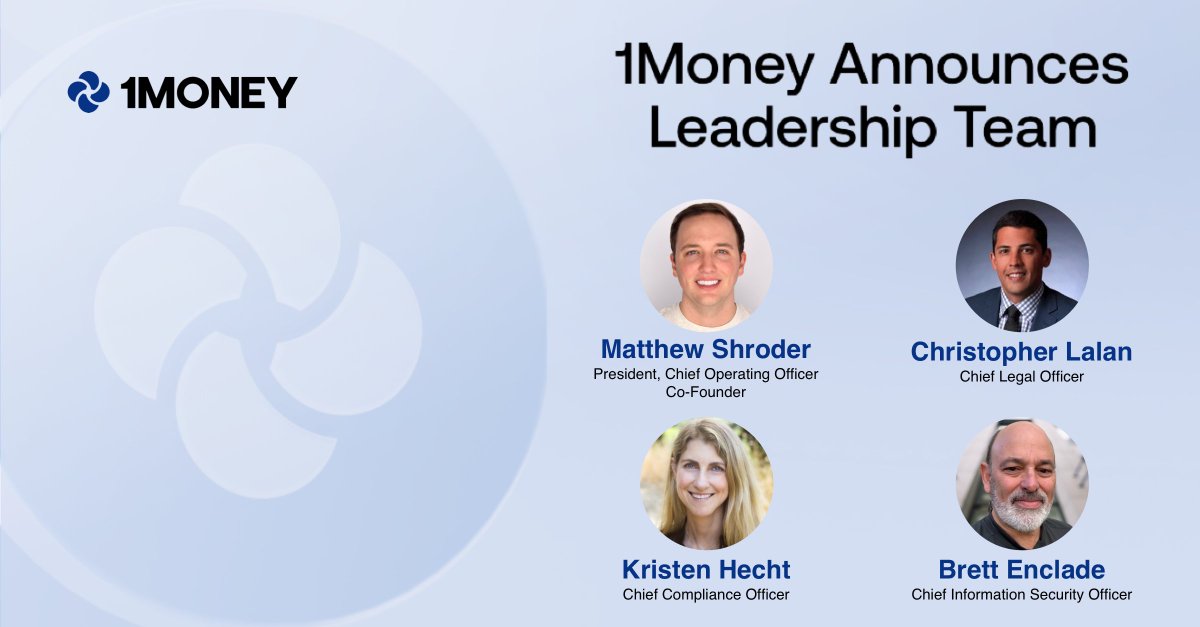 1MONEY

1Money Announces Leadership Team

Matthew Shroder
President, Chief Operating Officer
Co-Founder

Christopher Lalan
Chief Legal Officer

Kristen Hecht
Chief Compliance Officer

Brett Enclade
Chief Information Security Officer